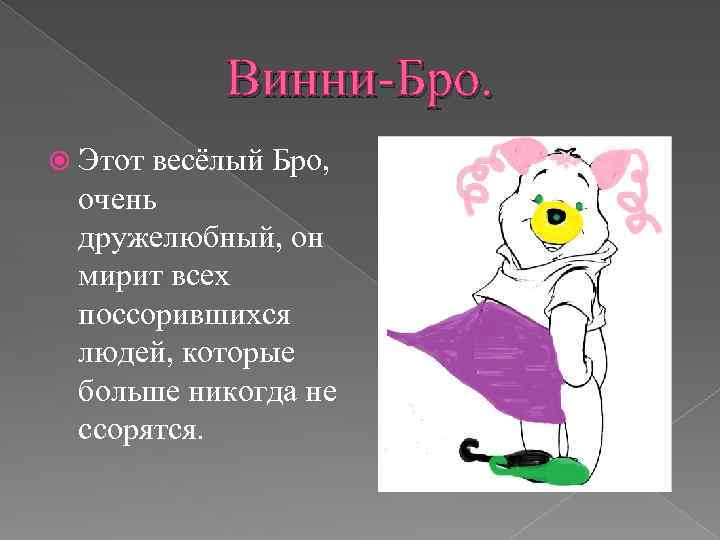 Винни-Бро.

Этот весёлый Бро, очень дружелюбный, он мирит всех поссорившихся людей, которые больше никогда не ссорятся.